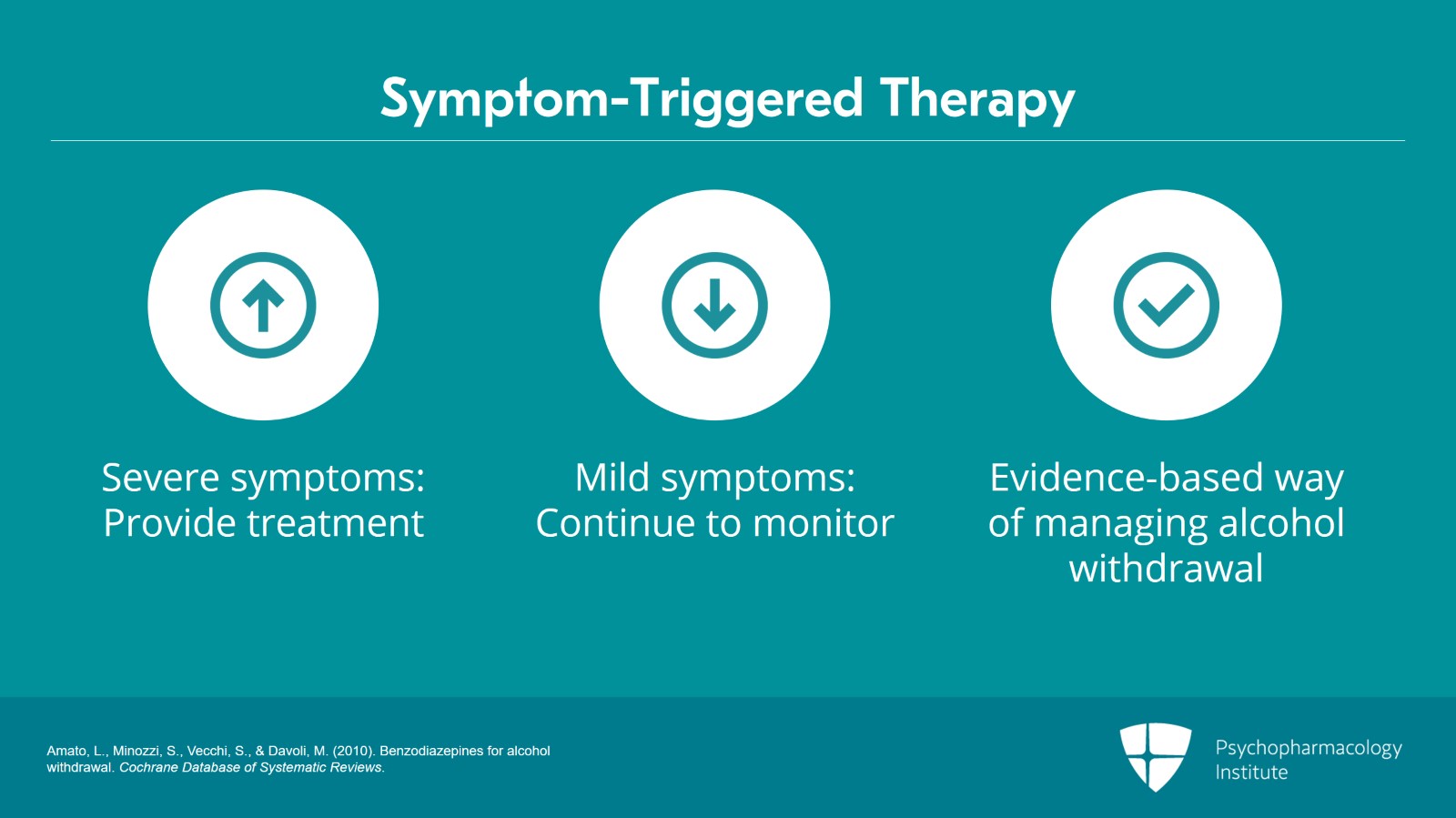 Symptom-Triggered Therapy

Severe symptoms: Provide treatment

Mild symptoms: Continue to monitor

Evidence-based way of managing alcohol withdrawal

Amato, L., Minozzi, S., Vecchi, S., & Davoli, M. (2010). Benzodiazepines for alcohol withdrawal. Cochrane Database of Systematic Reviews.

Psychopharmacology Institute